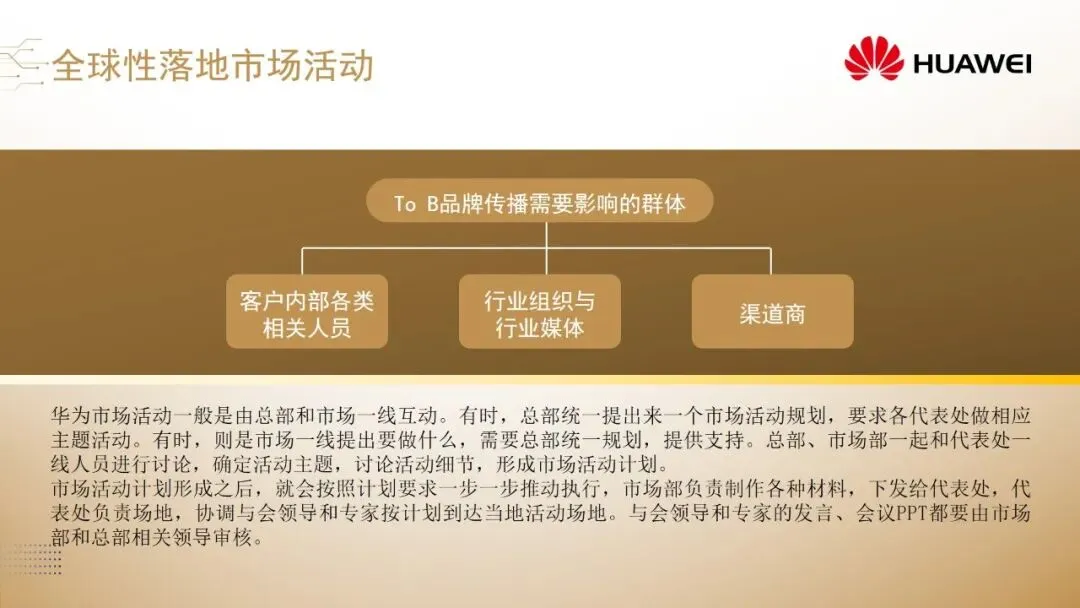 全球性落地市场活动

HUAWEI

To B品牌传播需要影响的群体

客户内部各类相关人员

行业组织与行业媒体

渠道商

华为市场活动一般是由总部和市场一线互动。有时，总部统一提出来一个市场活动规划，要求各代表处做相应主题活动。有时，则是市场一线提出要做什么，需要总部统一规划，提供支持。总部、市场部一起和代表处一线人员进行讨论，确定活动主题，讨论活动细节，形成市场活动计划。
市场活动计划形成之后，就会按照计划要求一步一步推动执行，市场部负责制作各种材料，下发给代表处，代表处负责场地，协调与会领导和专家按计划到达当地活动场地。与会领导和专家的发言、会议PPT都要由市场部和总部相关领导审核。